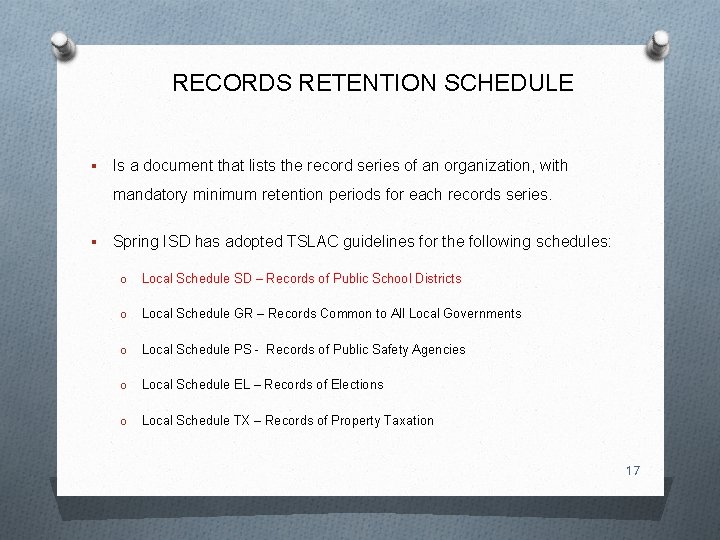 RECORDS RETENTION SCHEDULE

▪ Is a document that lists the record series of an organization, with mandatory minimum retention periods for each records series.

▪ Spring ISD has adopted TSLAC guidelines for the following schedules:

o Local Schedule SD – Records of Public School Districts

o Local Schedule GR – Records Common to All Local Governments

o Local Schedule PS - Records of Public Safety Agencies

o Local Schedule EL – Records of Elections

o Local Schedule TX – Records of Property Taxation

17